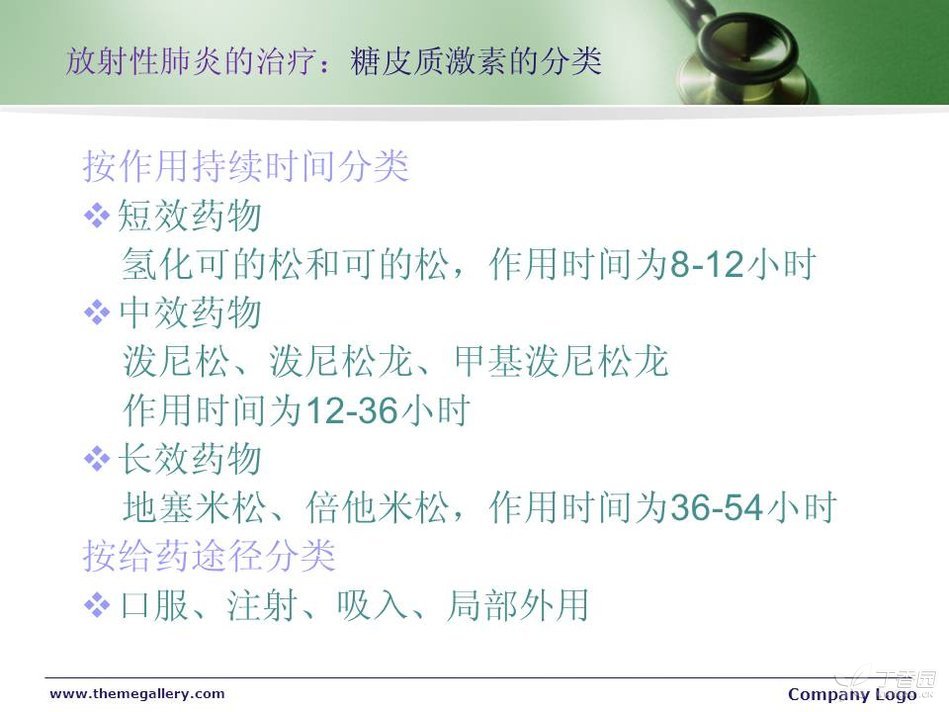 放射性肺炎的治疗：糖皮质激素的分类

按作用持续时间分类
❖ 短效药物
氢化可的松和可的松，作用时间为8-12小时
❖ 中效药物
泼尼松、泼尼松龙、甲基泼尼松龙
作用时间为12-36小时
❖ 长效药物
地塞米松、倍他米松，作用时间为36-54小时
按给药途径分类
❖ 口服、注射、吸入、局部外用

www.themegallery.com
Company Logo
丁香园